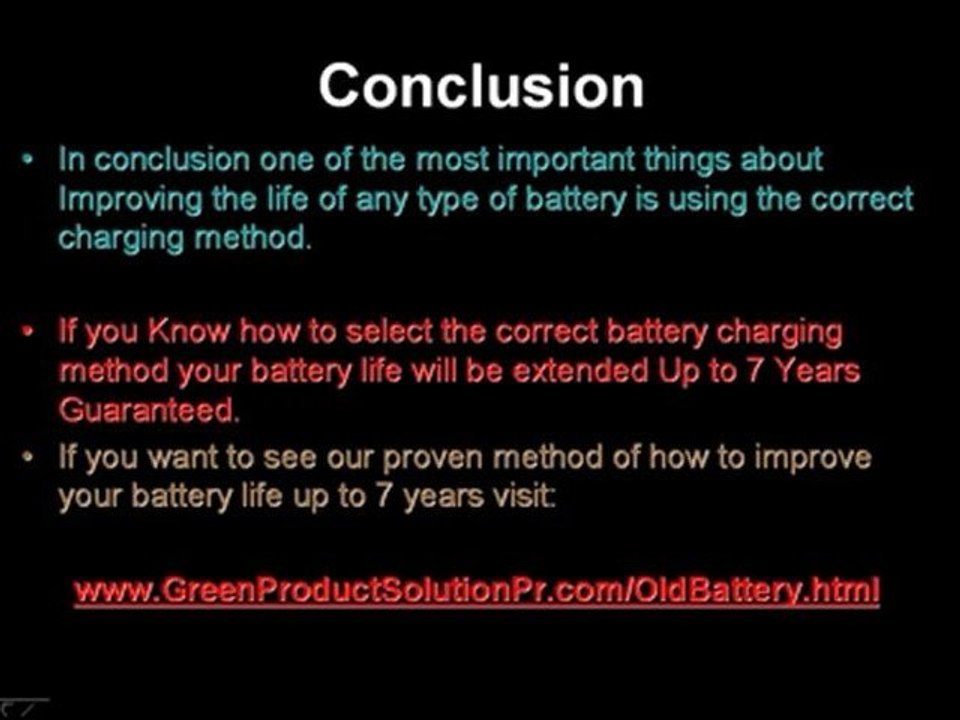 Conclusion

• In conclusion one of the most important things about Improving the life of any type of battery is using the correct charging method.

• If you Know how to select the correct battery charging method your battery life will be extended Up to 7 Years Guaranteed.

• If you want to see our proven method of how to improve your battery life up to 7 years visit:

www.GreenProductSolutionPr.com/OldBattery.html